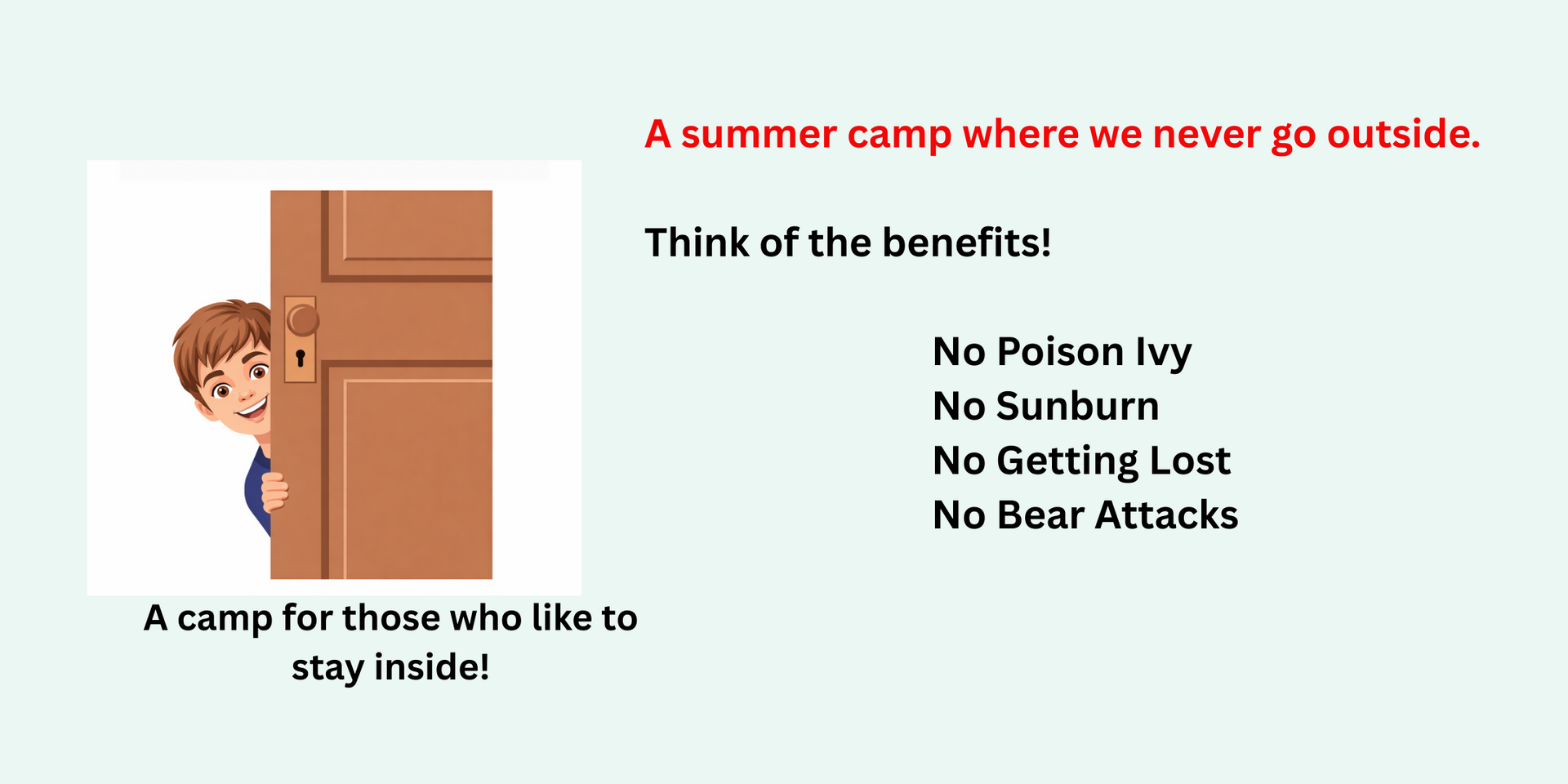 A summer camp where we never go outside.

Think of the benefits!

No Poison Ivy
No Sunburn
No Getting Lost
No Bear Attacks

A camp for those who like to stay inside!